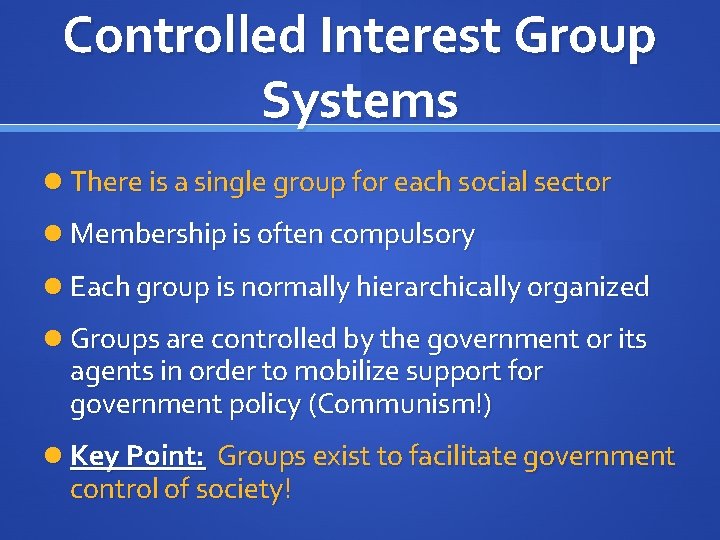 Controlled Interest Group Systems

There is a single group for each social sector

Membership is often compulsory

Each group is normally hierarchically organized

Groups are controlled by the government or its agents in order to mobilize support for government policy (Communism!)

Key Point: Groups exist to facilitate government control of society!